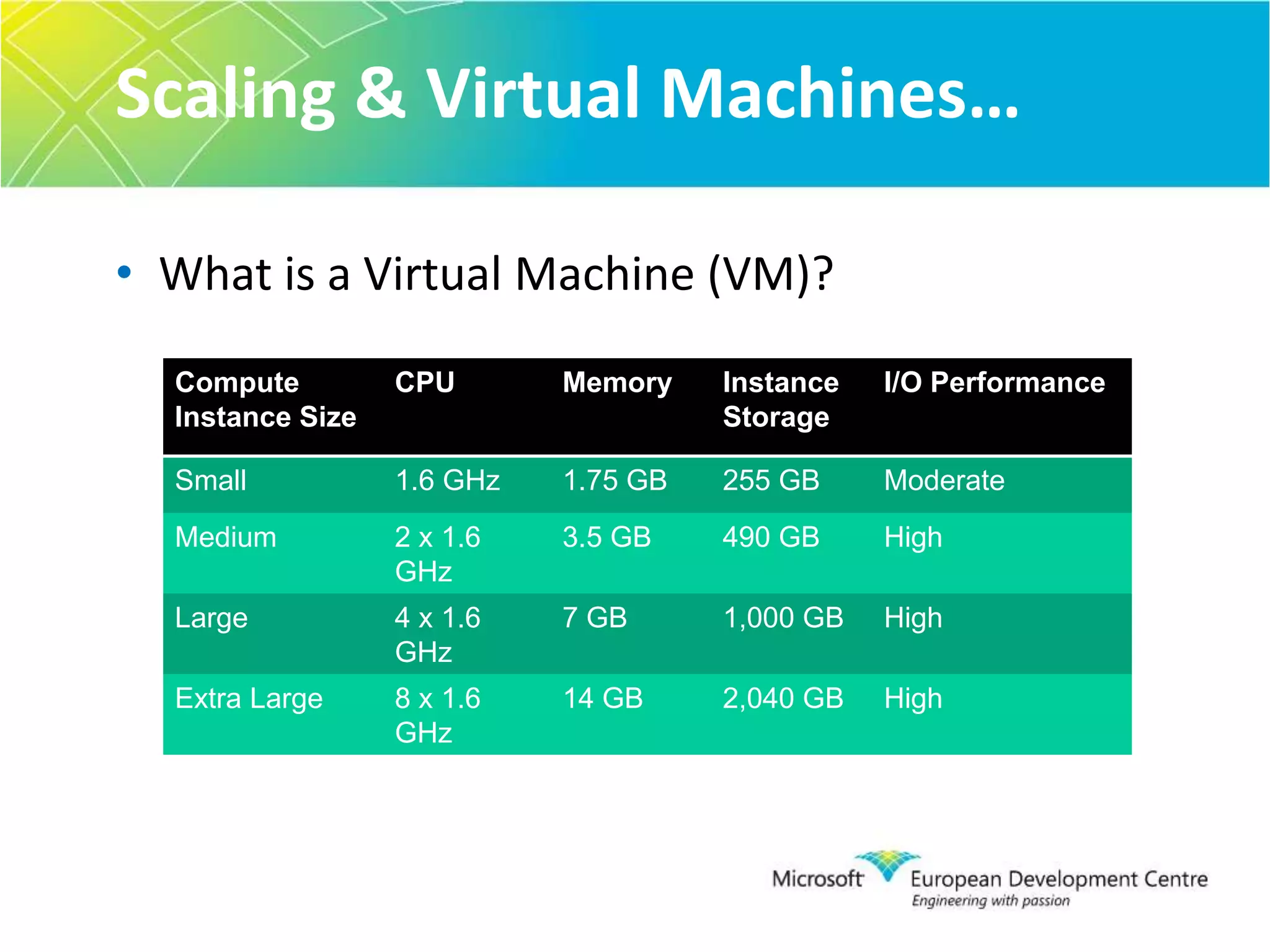 Scaling & Virtual Machines…

• What is a Virtual Machine (VM)?

| Compute Instance Size | CPU | Memory | Instance Storage | I/O Performance |
|---|---|---|---|---|
| Small | 1.6 GHz | 1.75 GB | 255 GB | Moderate |
| Medium | 2 x 1.6 GHz | 3.5 GB | 490 GB | High |
| Large | 4 x 1.6 GHz | 7 GB | 1,000 GB | High |
| Extra Large | 8 x 1.6 GHz | 14 GB | 2,040 GB | High |

Microsoft European Development Centre
Engineering with passion